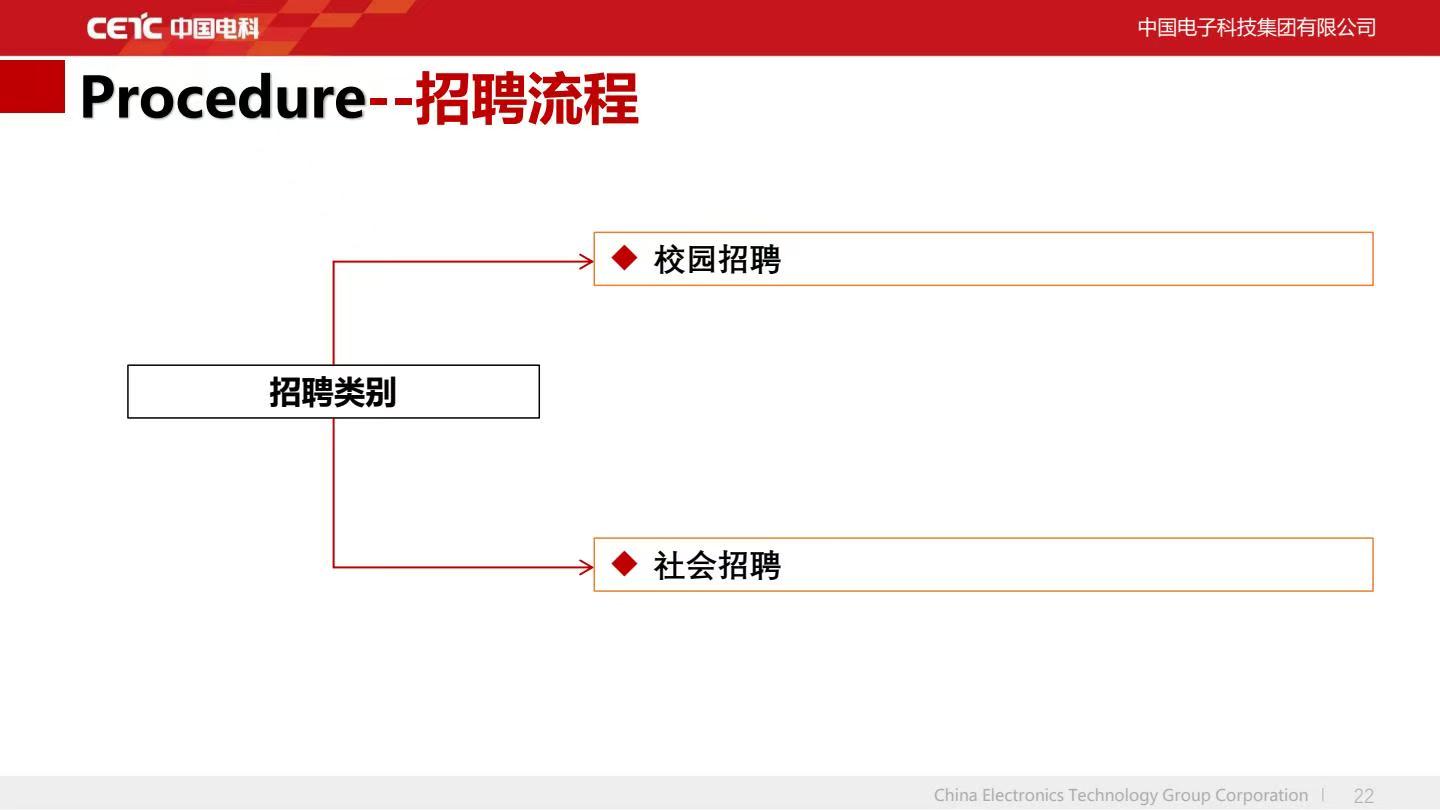 CETC 中国电科

中国电子科技集团有限公司

Procedure--招聘流程

招聘类别

◆ 校园招聘

◆ 社会招聘

China Electronics Technology Group Corporation | 22